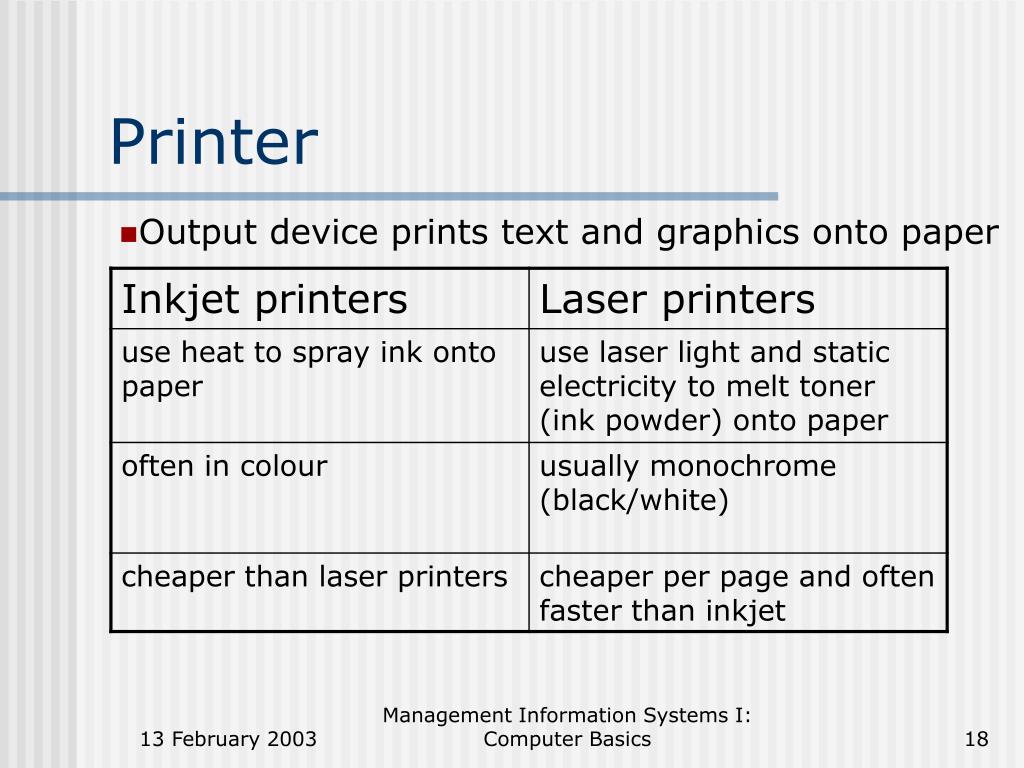 Printer

Output device prints text and graphics onto paper

| Inkjet printers | Laser printers |
|---|---|
| use heat to spray ink onto paper | use laser light and static electricity to melt toner (ink powder) onto paper |
| often in colour | usually monochrome (black/white) |
| cheaper than laser printers | cheaper per page and often faster than inkjet |

13 February 2003

Management Information Systems I: Computer Basics

18